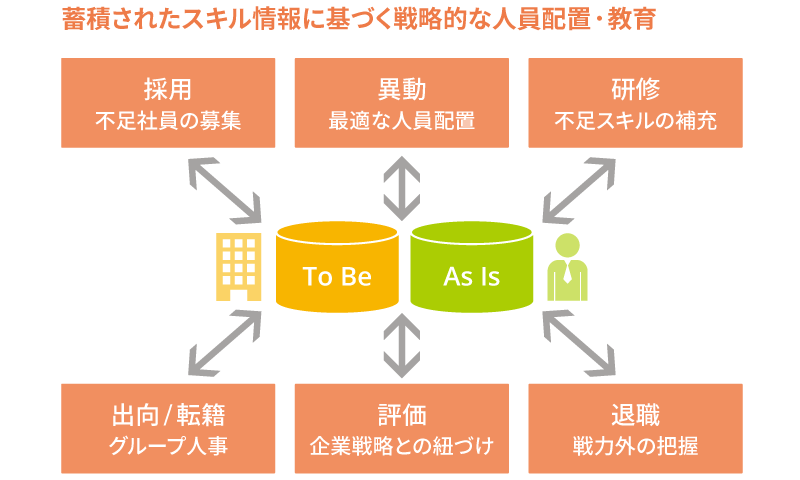 蓄積されたスキル情報に基づく戦略的な人員配置・教育

採用
不足社員の募集

異動
最適な人員配置

研修
不足スキルの補充

To Be

As Is

出向/転籍
グループ人事

評価
企業戦略との紐づけ

退職
戦力外の把握